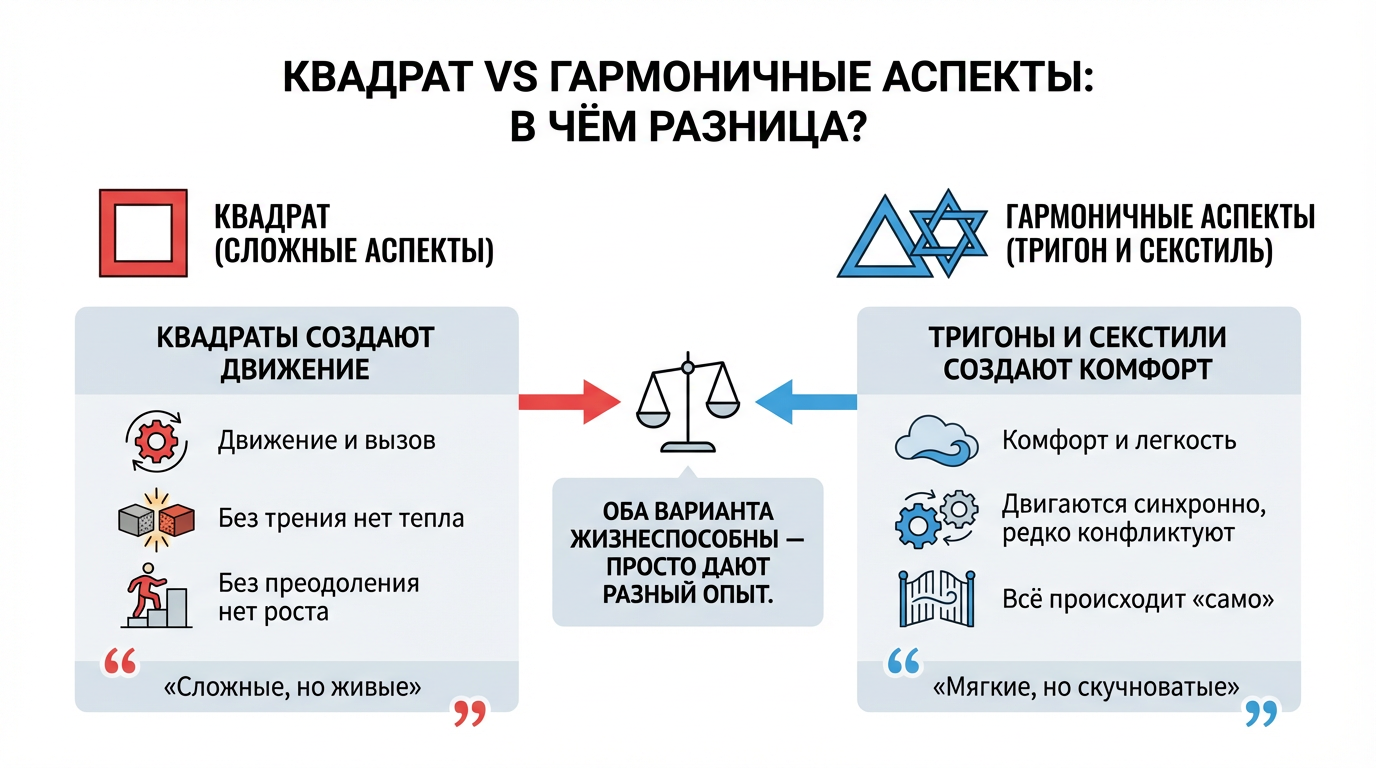 КВАДРАТ VS ГАРМОНИЧНЫЕ АСПЕКТЫ:
В ЧЁМ РАЗНИЦА?

КВАДРАТ
(СЛОЖНЫЕ АСПЕКТЫ)

КВАДРАТЫ СОЗДАЮТ ДВИЖЕНИЕ

Движение и вызов

Без трения нет тепла

Без преодоления нет роста

«Сложные, но живые»

ОБА ВАРИАНТА ЖИЗНЕСПОСОБНЫ — ПРОСТО ДАЮТ РАЗНЫЙ ОПЫТ.

ГАРМОНИЧНЫЕ АСПЕКТЫ
(ТРИГОН И СЕКСТИЛЬ)

ТРИГОНЫ И СЕКСТИЛИ СОЗДАЮТ КОМФОРТ

Комфорт и легкость

Двигаются синхронно, редко конфликтуют

Всё происходит «само»

«Мягкие, но скучноватые»